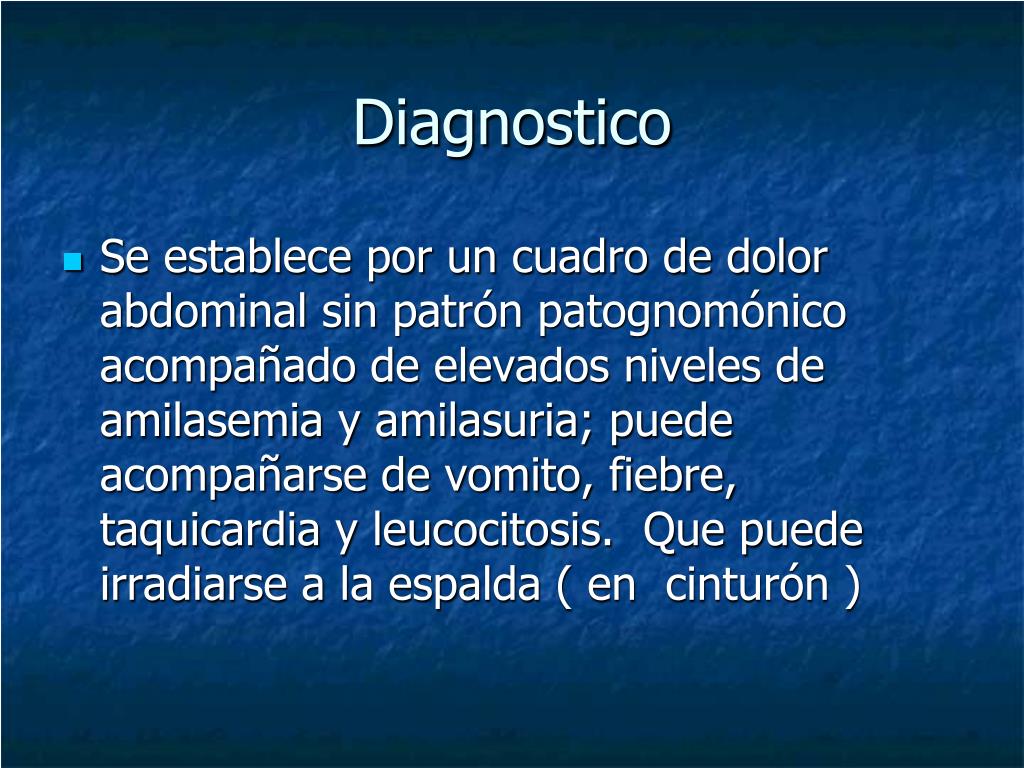 Diagnostico

Se establece por un cuadro de dolor abdominal sin patrón patognomónico acompañado de elevados niveles de amilasemia y amilasuria; puede acompañarse de vomito, fiebre, taquicardia y leucocitosis. Que puede irradiarse a la espalda ( en cinturón )